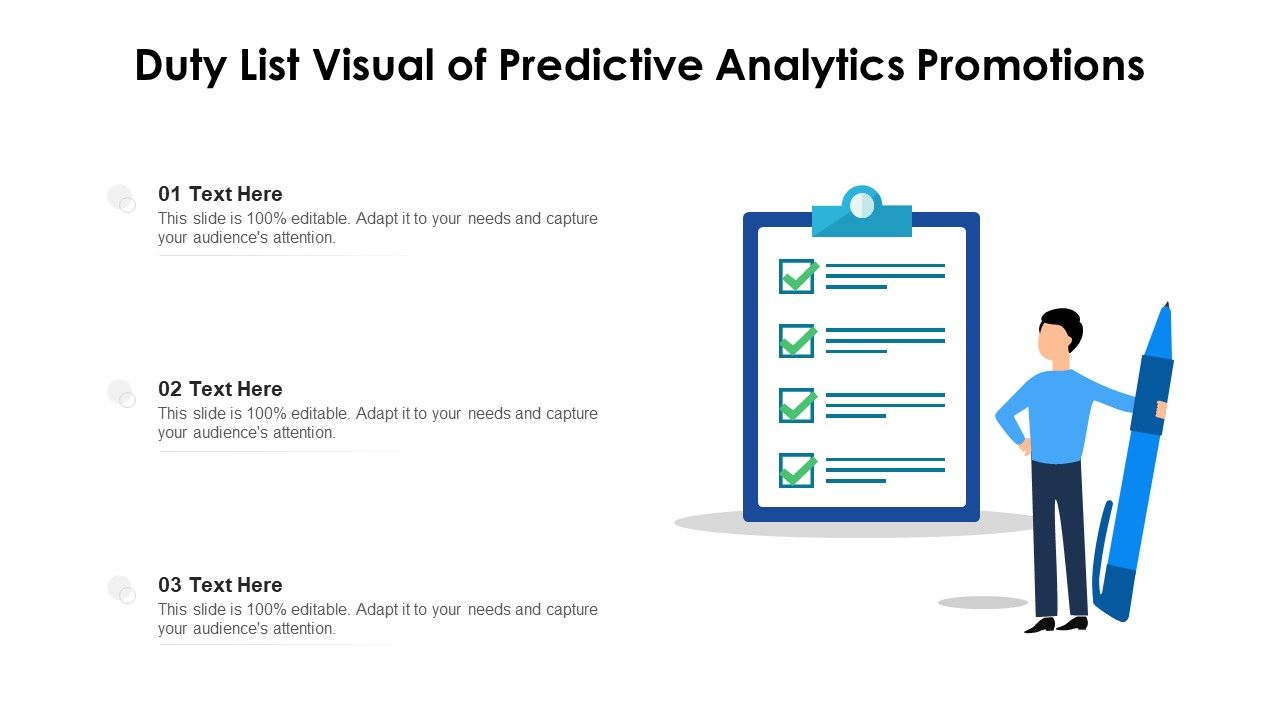 Duty List Visual of Predictive Analytics Promotions

01 Text Here
This slide is 100% editable. Adapt it to your needs and capture your audience's attention.

02 Text Here
This slide is 100% editable. Adapt it to your needs and capture your audience's attention.

03 Text Here
This slide is 100% editable. Adapt it to your needs and capture your audience's attention.